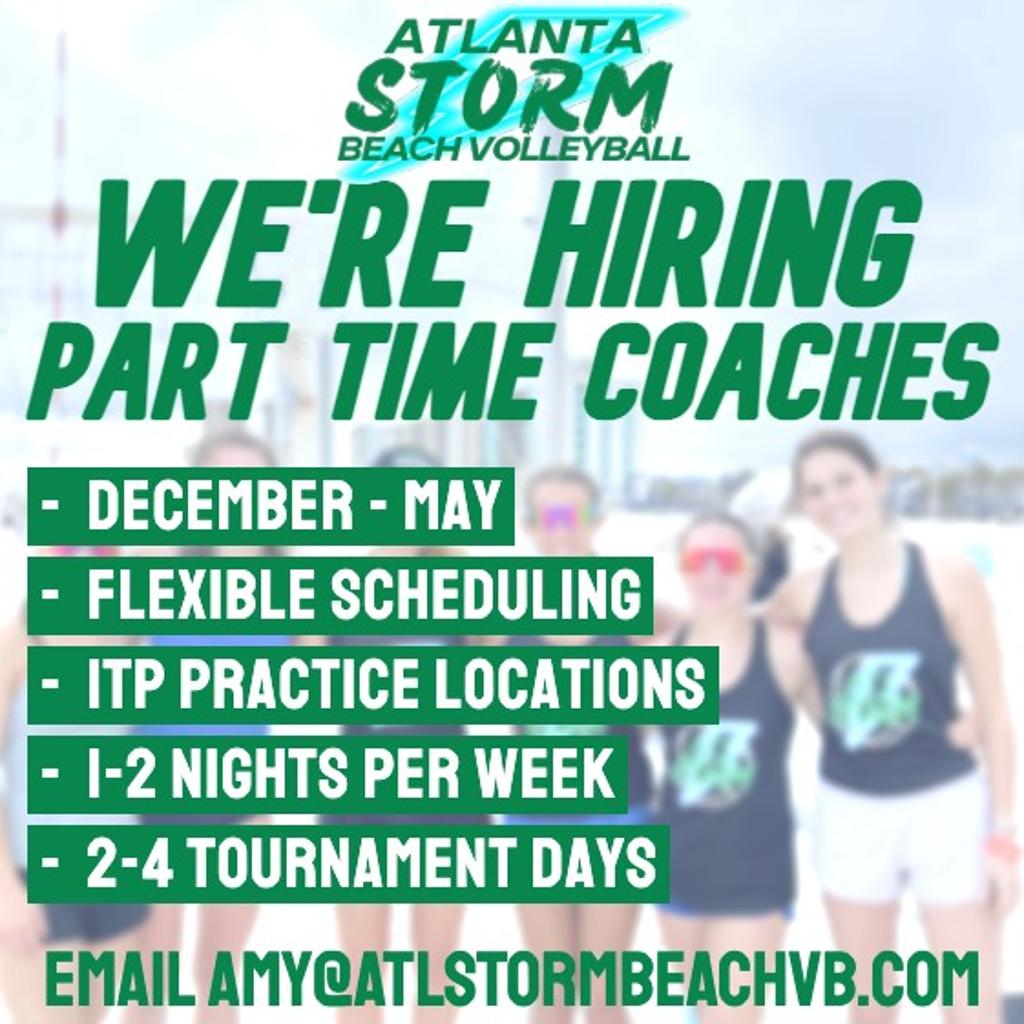 ATLANTA
STORM
BEACH VOLLEYBALL

WE'RE HIRING
PART TIME COACHES

- DECEMBER - MAY
- FLEXIBLE SCHEDULING
- ITP PRACTICE LOCATIONS
- 1-2 NIGHTS PER WEEK
- 2-4 TOURNAMENT DAYS

EMAIL AMY@ATLSTORMBEACHVB.COM